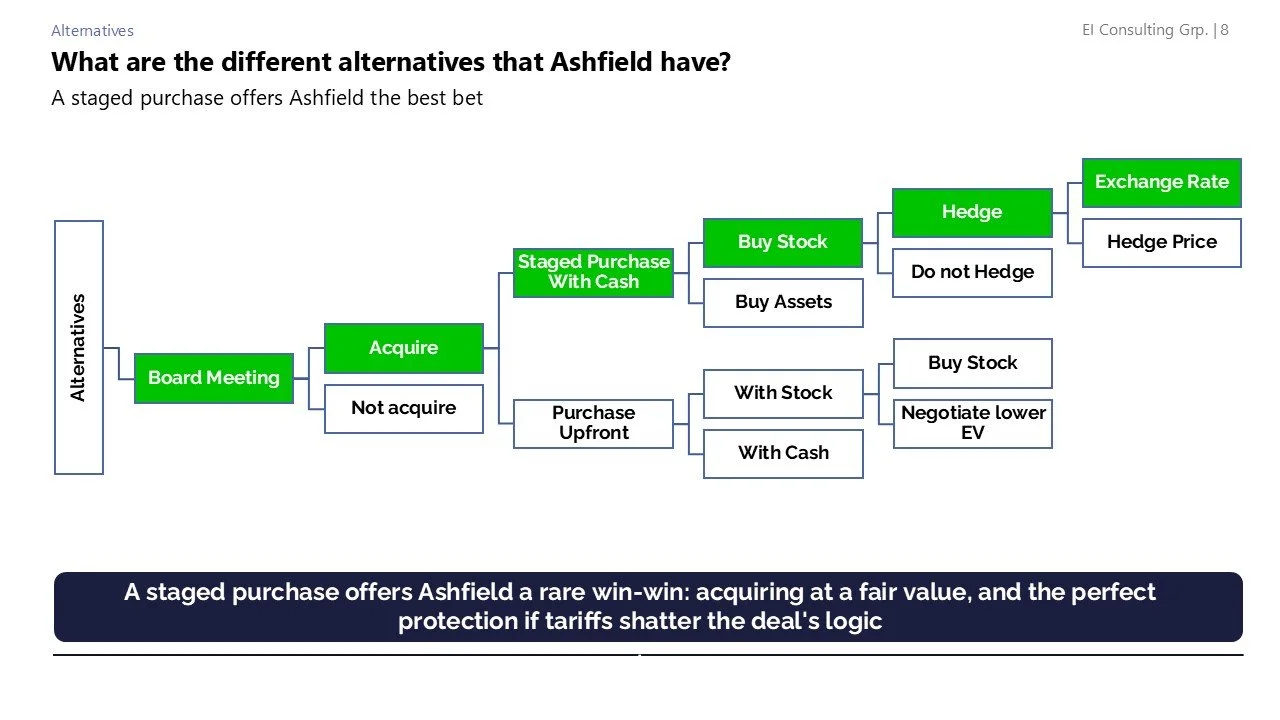 Alternatives

EI Consulting Grp. | 8

What are the different alternatives that Ashfield have?

A staged purchase offers Ashfield the best bet

Alternatives

Board Meeting

Acquire

Not acquire

Staged Purchase With Cash

Purchase Upfront

Buy Stock

Buy Assets

With Stock

With Cash

Hedge

Do not Hedge

Buy Stock

Negotiate lower EV

Exchange Rate

Hedge Price

A staged purchase offers Ashfield a rare win-win: acquiring at a fair value, and the perfect protection if tariffs shatter the deal's logic